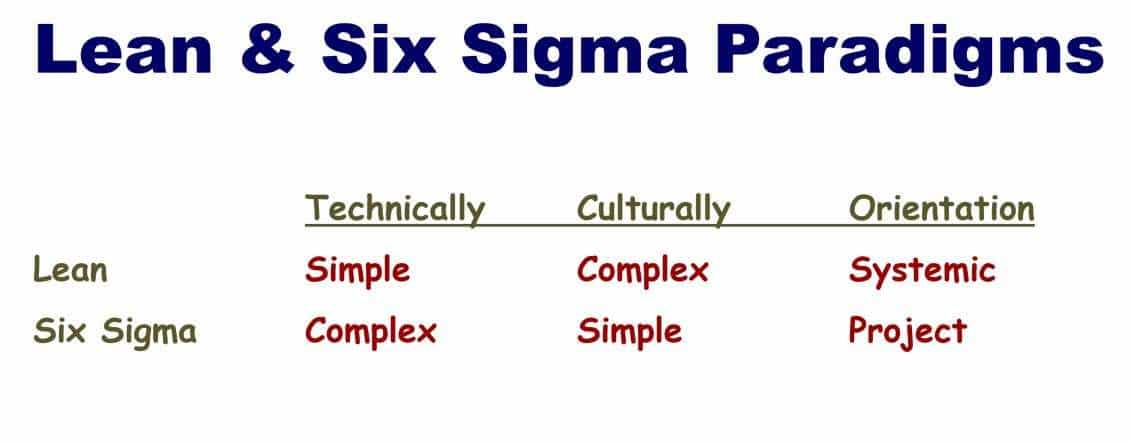 Lean & Six Sigma Paradigms

| | Technically | Culturally | Orientation |
|---|---|---|---|
| Lean | Simple | Complex | Systemic |
| Six Sigma | Complex | Simple | Project |